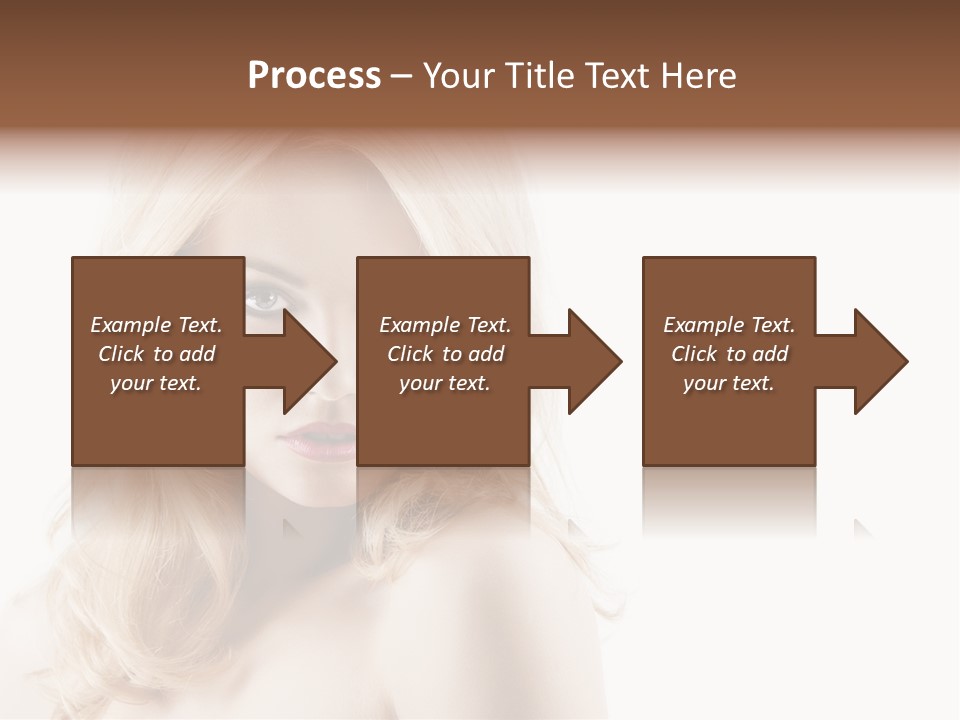 Process – Your Title Text Here

Example Text. Click to add your text.

Example Text. Click to add your text.

Example Text. Click to add your text.